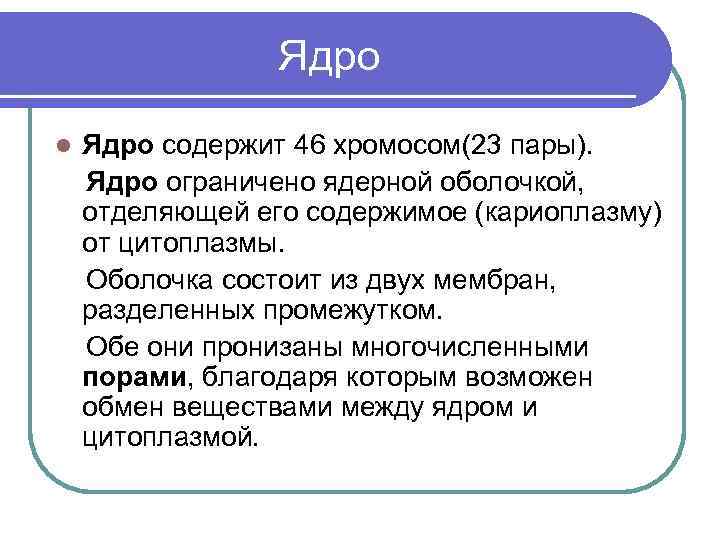 Ядро

Ядро содержит 46 хромосом(23 пары).

Ядро ограничено ядерной оболочкой, отделяющей его содержимое (кариоплазму) от цитоплазмы.

Оболочка состоит из двух мембран, разделенных промежутком.

Обе они пронизаны многочисленными порами, благодаря которым возможен обмен веществами между ядром и цитоплазмой.